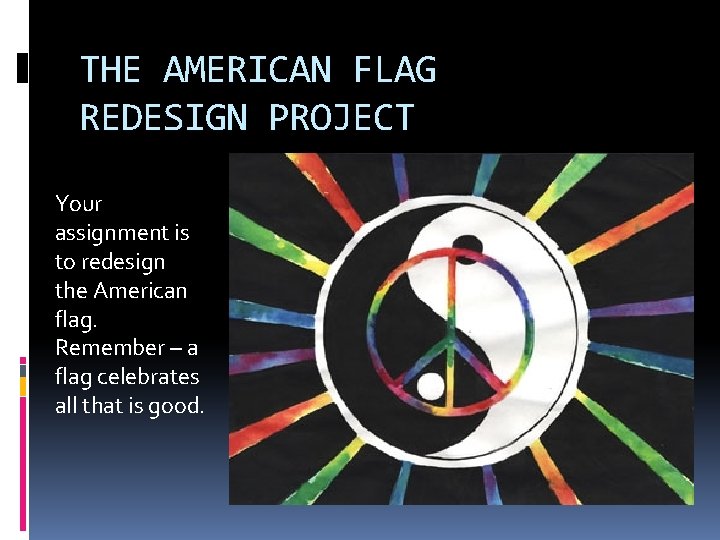 THE AMERICAN FLAG REDESIGN PROJECT

Your assignment is to redesign the American flag. Remember – a flag celebrates all that is good.